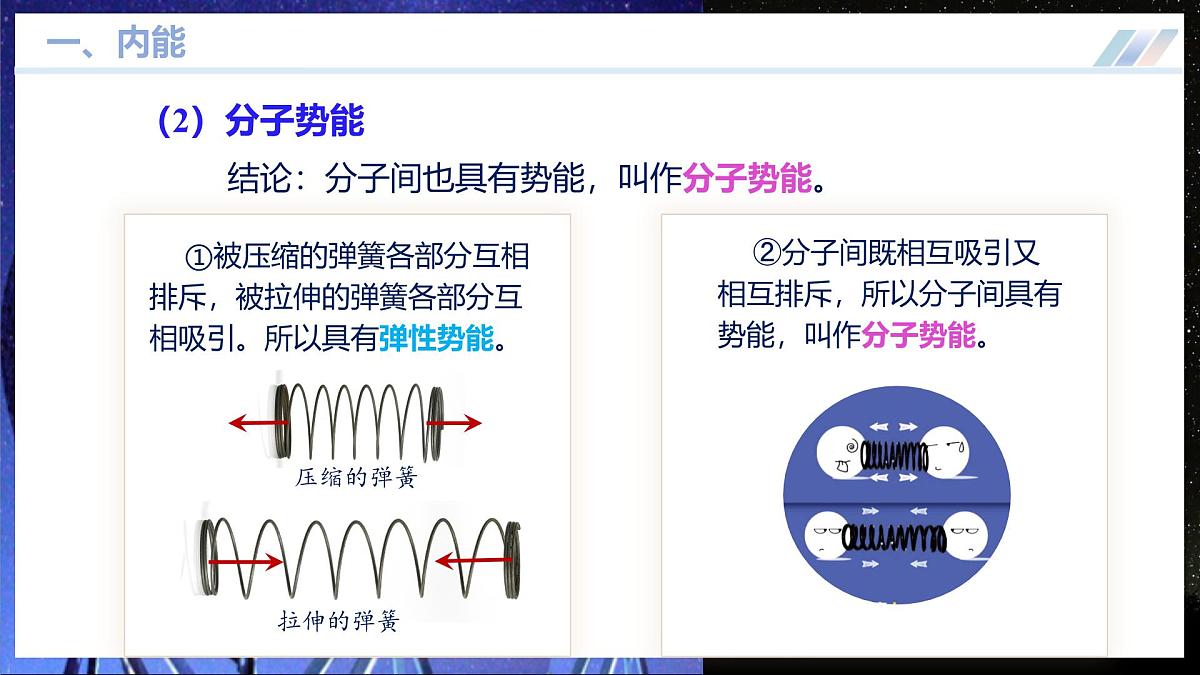 一、内能

（2）分子势能

结论：分子间也具有势能，叫作分子势能。

①被压缩的弹簧各部分互相排斥，被拉伸的弹簧各部分互相吸引。所以具有弹性势能。

压缩的弹簧

拉伸的弹簧

②分子间既相互吸引又相互排斥，所以分子间具有势能，叫作分子势能。